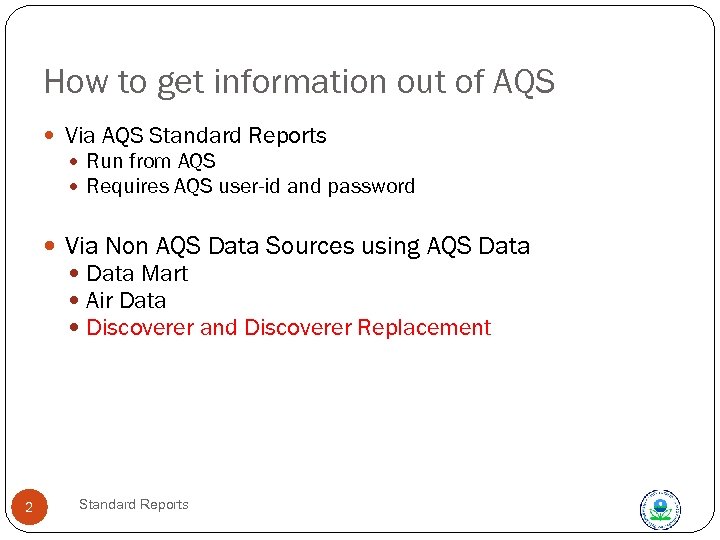 How to get information out of AQS

- Via AQS Standard Reports
  - Run from AQS
  - Requires AQS user-id and password

- Via Non AQS Data Sources using AQS Data
  - Data Mart
  - Air Data
  - Discoverer and Discoverer Replacement

2

Standard Reports